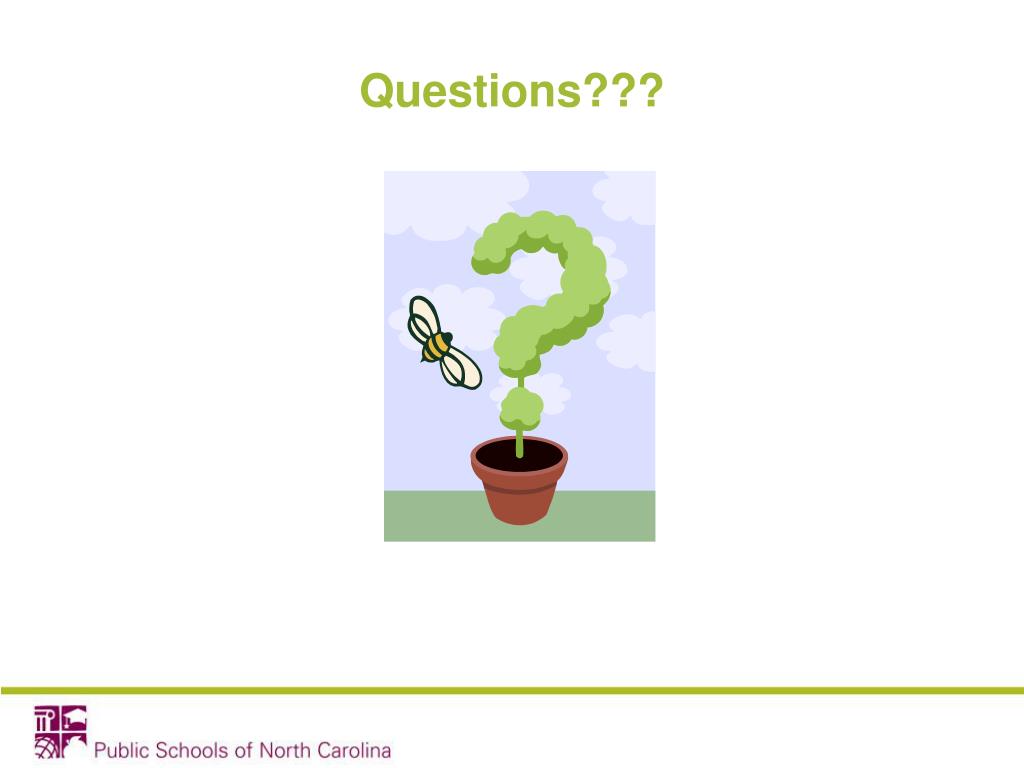 Questions???

Public Schools of North Carolina